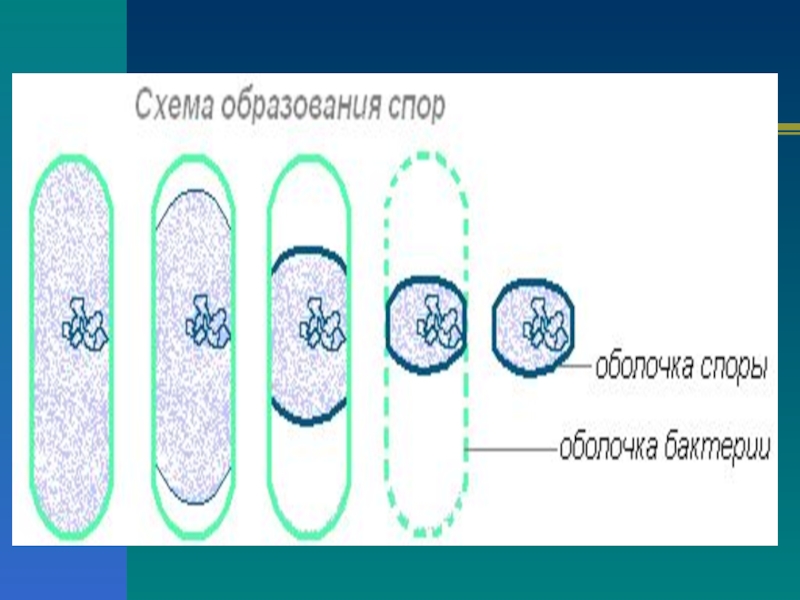 Схема образования спор

оболочка споры

оболочка бактерии